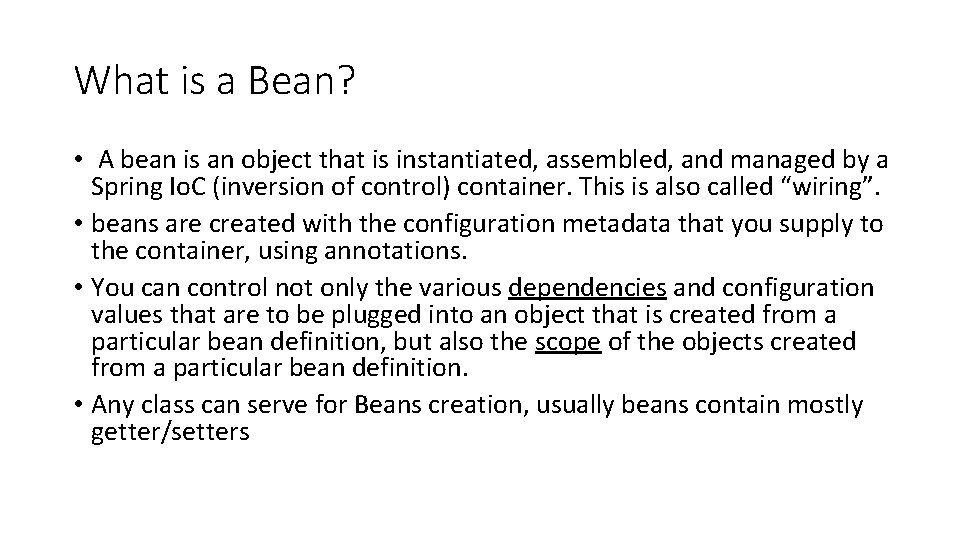 What is a Bean?

• A bean is an object that is instantiated, assembled, and managed by a Spring IoC (inversion of control) container. This is also called “wiring”.
• beans are created with the configuration metadata that you supply to the container, using annotations.
• You can control not only the various dependencies and configuration values that are to be plugged into an object that is created from a particular bean definition, but also the scope of the objects created from a particular bean definition.
• Any class can serve for Beans creation, usually beans contain mostly getter/setters